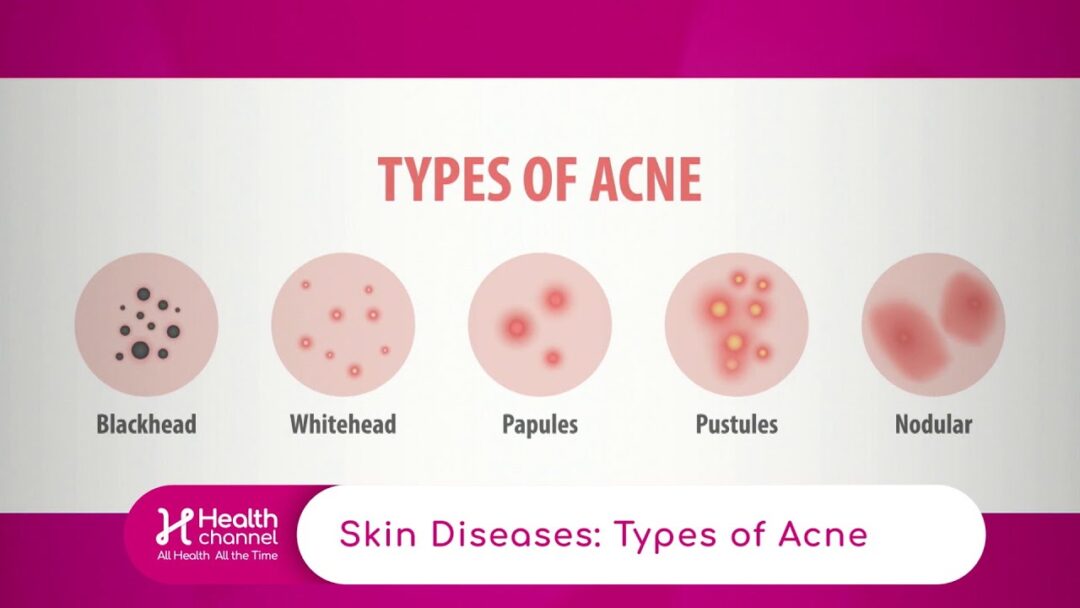 TYPES OF ACNE

Blackhead

Whitehead

Papules

Pustules

Nodular

Health channel
All Health All the Time

Skin Diseases: Types of Acne